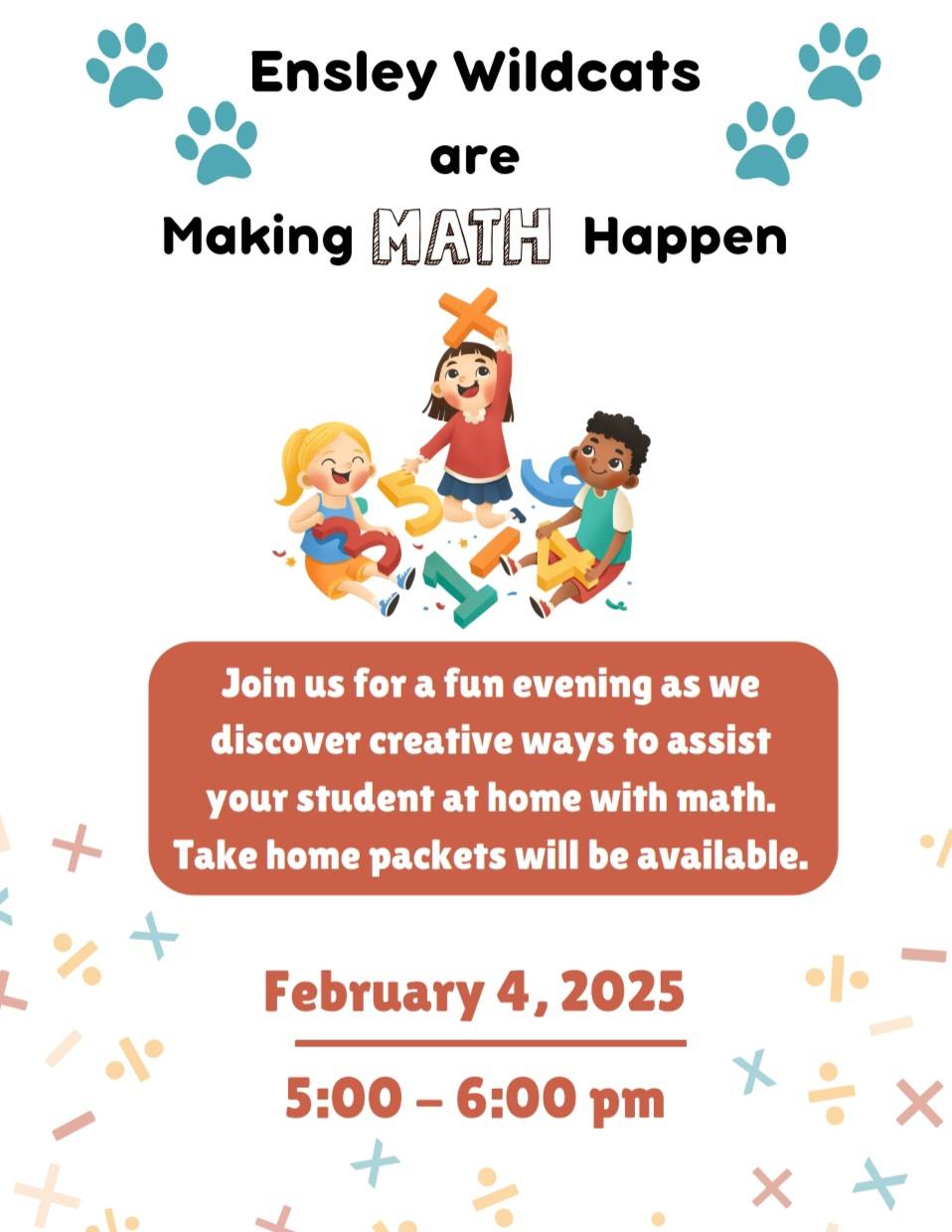 Ensley Wildcats
are
Making MATH Happen

Join us for a fun evening as we discover creative ways to assist your student at home with math. Take home packets will be available.

February 4, 2025

5:00 – 6:00 pm